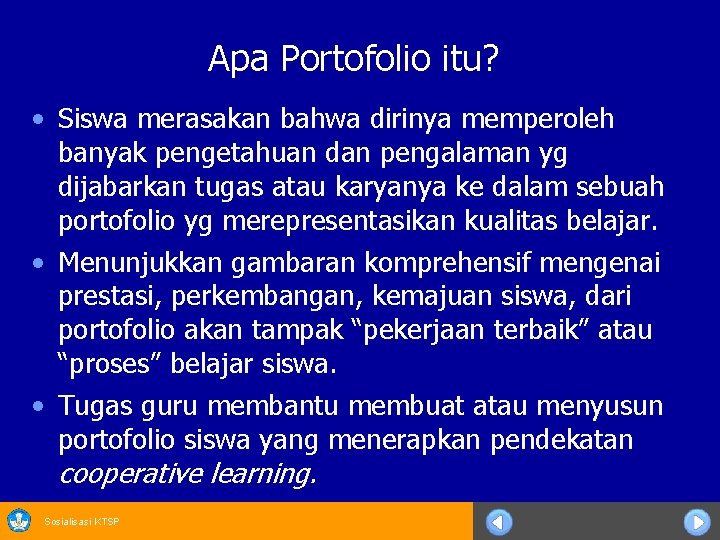 Apa Portofolio itu?

• Siswa merasakan bahwa dirinya memperoleh banyak pengetahuan dan pengalaman yg dijabarkan tugas atau karyanya ke dalam sebuah portofolio yg merepresentasikan kualitas belajar.

• Menunjukkan gambaran komprehensif mengenai prestasi, perkembangan, kemajuan siswa, dari portofolio akan tampak “pekerjaan terbaik” atau “proses” belajar siswa.

• Tugas guru membantu membuat atau menyusun portofolio siswa yang menerapkan pendekatan cooperative learning.

Sosialisasi KTSP